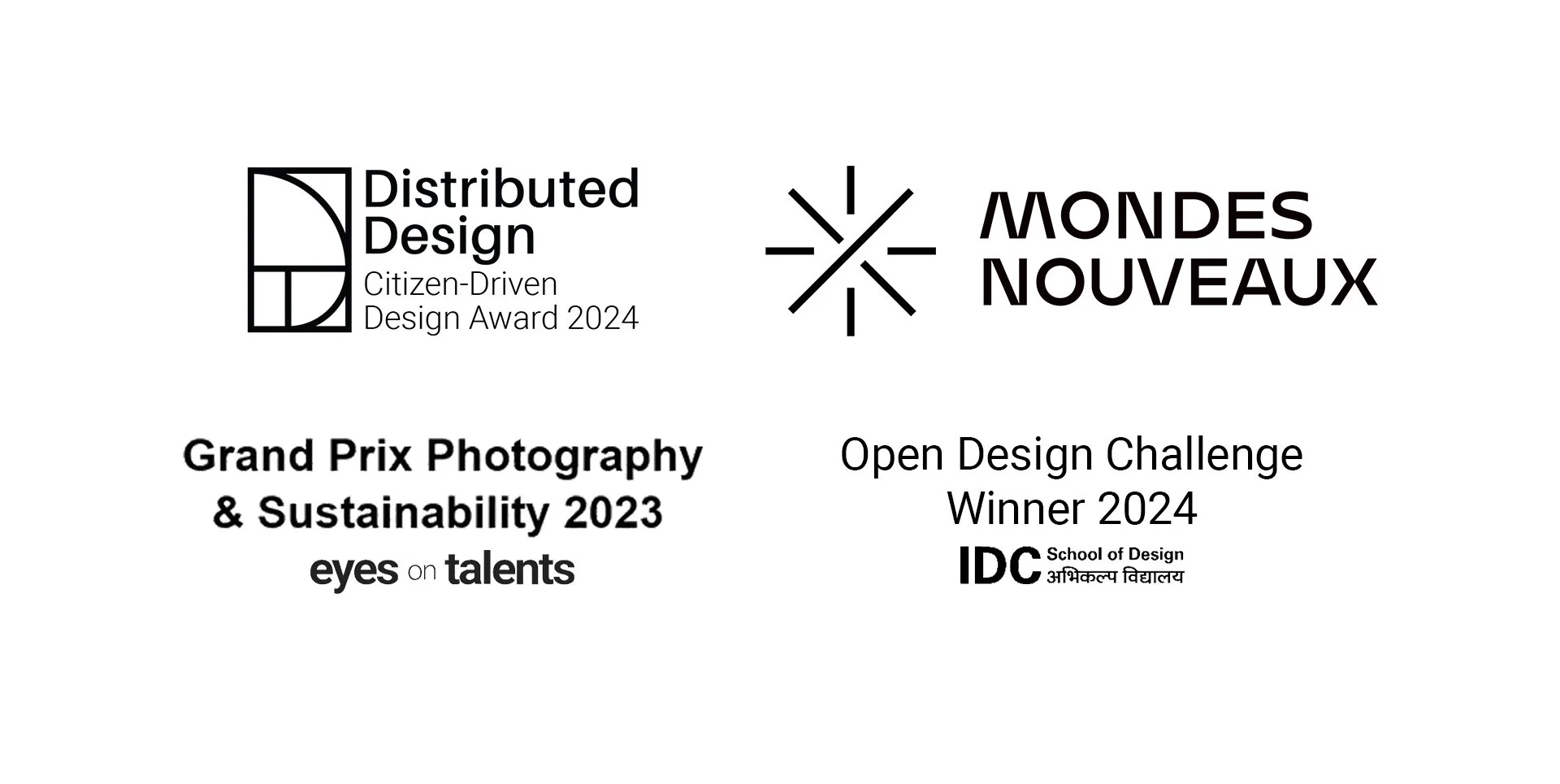 Distributed Design
Citizen-Driven Design Award 2024

MONDES NOUVEAUX

Grand Prix Photography & Sustainability 2023
eyes on talents

Open Design Challenge
Winner 2024
IDC School of Design
अभिकल्प विद्यालय